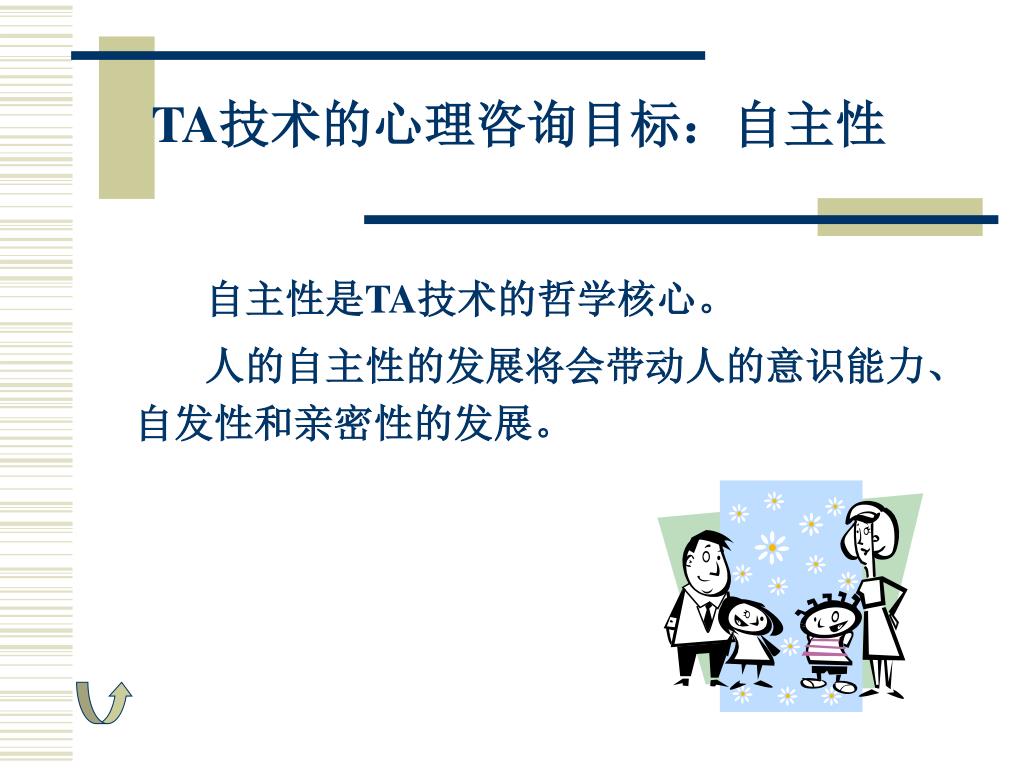 TA技术的心理咨询目标：自主性

自主性是TA技术的哲学核心。

人的自主性的发展将会带动人的意识能力、自发性和亲密性的发展。